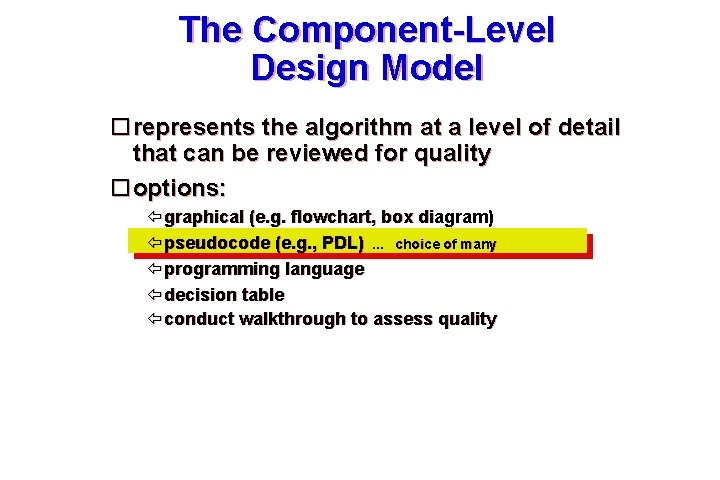 The Component-Level Design Model

☐ represents the algorithm at a level of detail that can be reviewed for quality

☐ options:

⇦ graphical (e.g. flowchart, box diagram)

⇦ pseudocode (e.g., PDL) ... choice of many

⇦ programming language

⇦ decision table

⇦ conduct walkthrough to assess quality